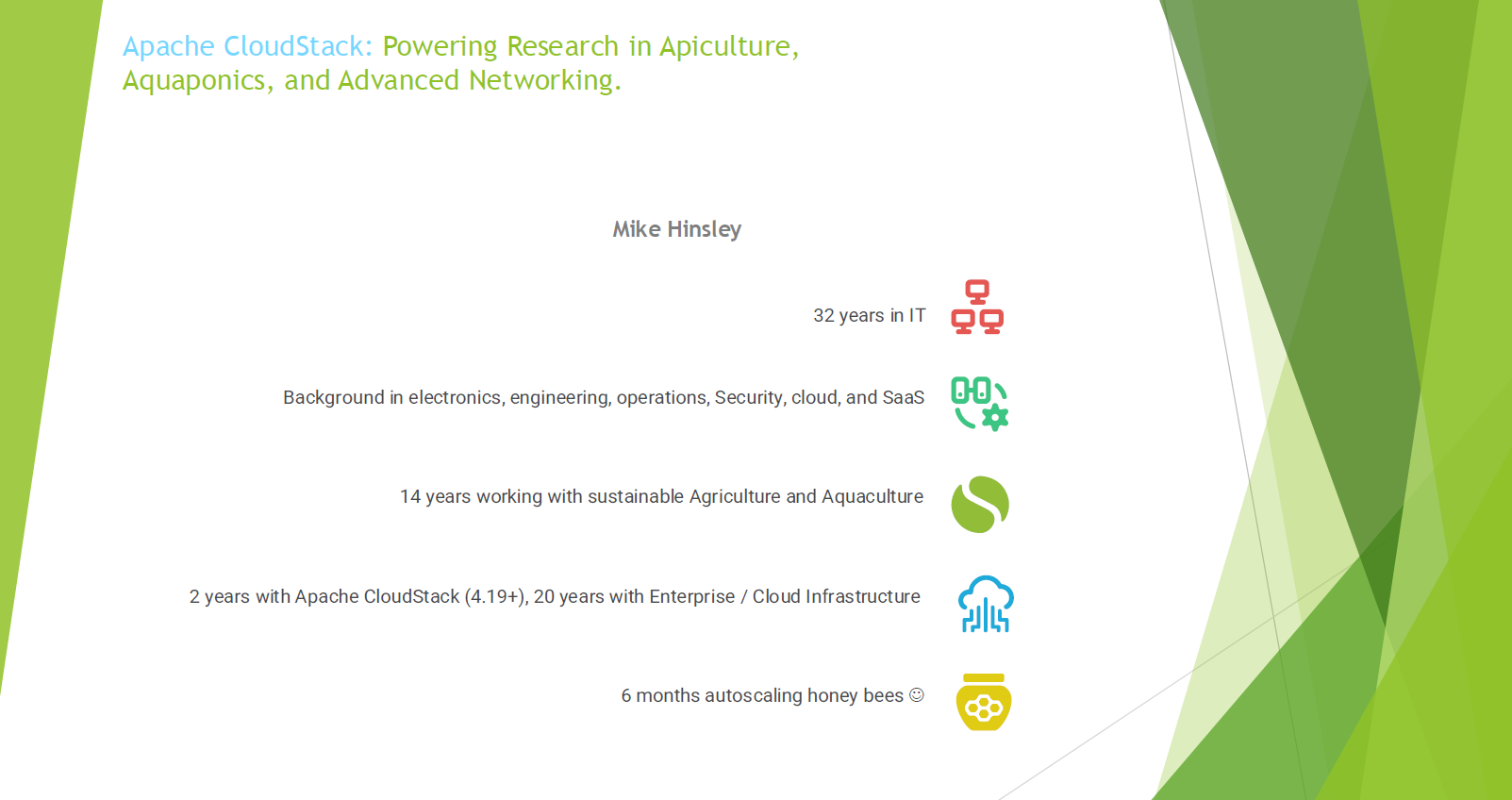 Apache CloudStack: Powering Research in Apiculture, Aquaponics, and Advanced Networking.

Mike Hinsley

32 years in IT

Background in electronics, engineering, operations, Security, cloud, and SaaS

14 years working with sustainable Agriculture and Aquaculture

2 years with Apache CloudStack (4.19+), 20 years with Enterprise / Cloud Infrastructure

6 months autoscaling honey bees ☺